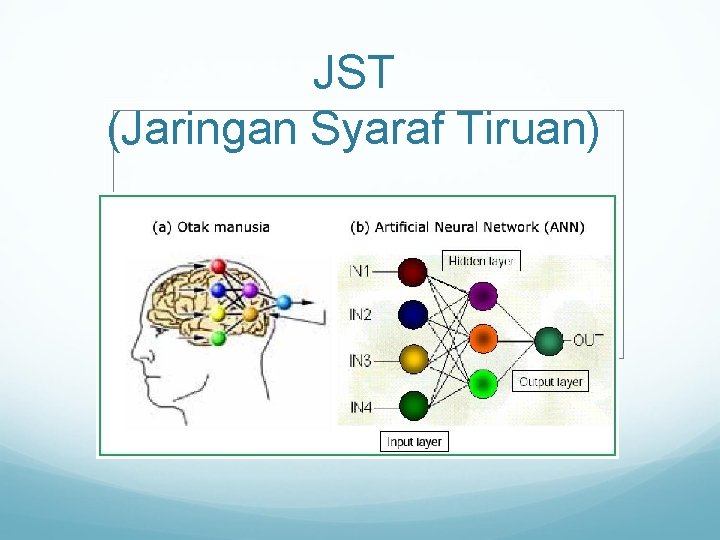 JST
(Jaringan Syaraf Tiruan)

(a) Otak manusia

(b) Artificial Neural Network (ANN)

Hidden layer

IN1

IN2

IN3

IN4

OUT

Output layer

Input layer